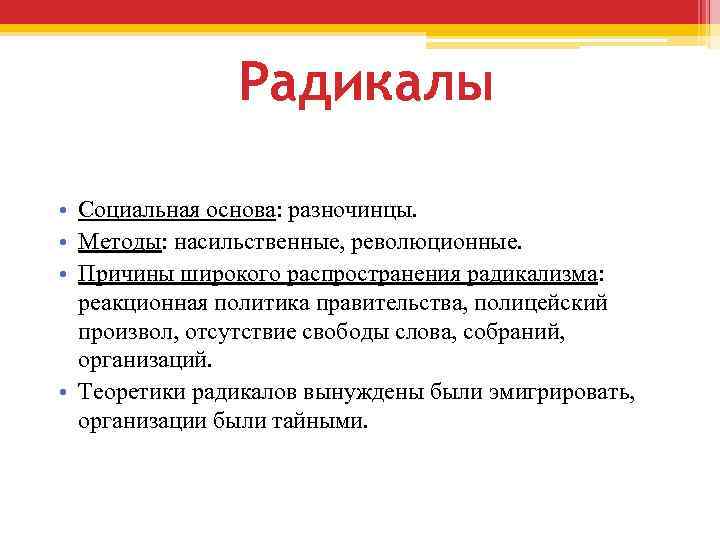 Радикалы

• Социальная основа: разночинцы.
• Методы: насильственные, революционные.
• Причины широкого распространения радикализма: реакционная политика правительства, полицейский произвол, отсутствие свободы слова, собраний, организаций.
• Теоретики радикалов вынуждены были эмигрировать, организации были тайными.